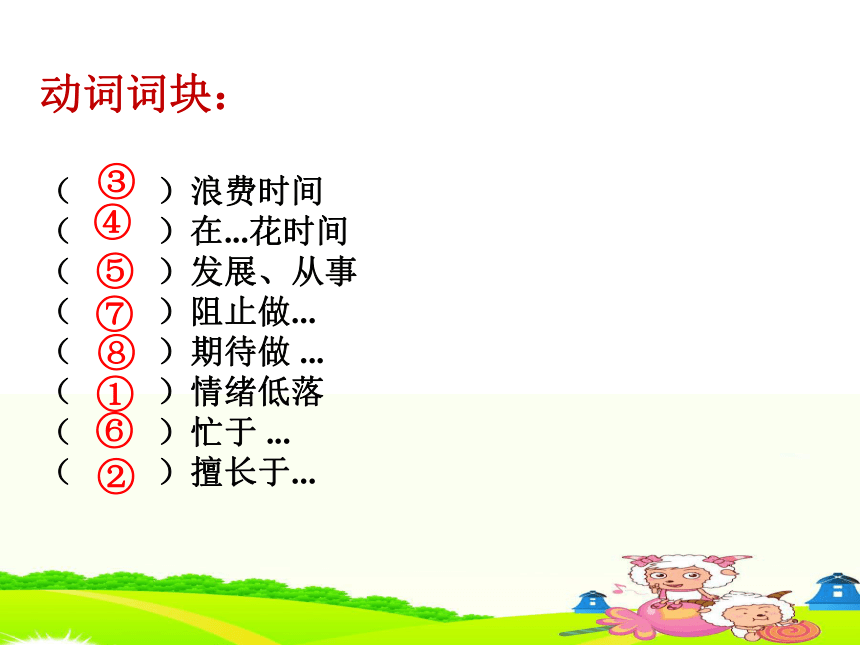 动词词块：

（ ③ ）浪费时间
（ ④ ）在...花时间
（ ⑤ ）发展、从事
（ ⑦ ）阻止做...
（ ⑧ ）期待做 ...
（ ① ）情绪低落
（ ⑥ ）忙于 ...
（ ② ）擅长于...